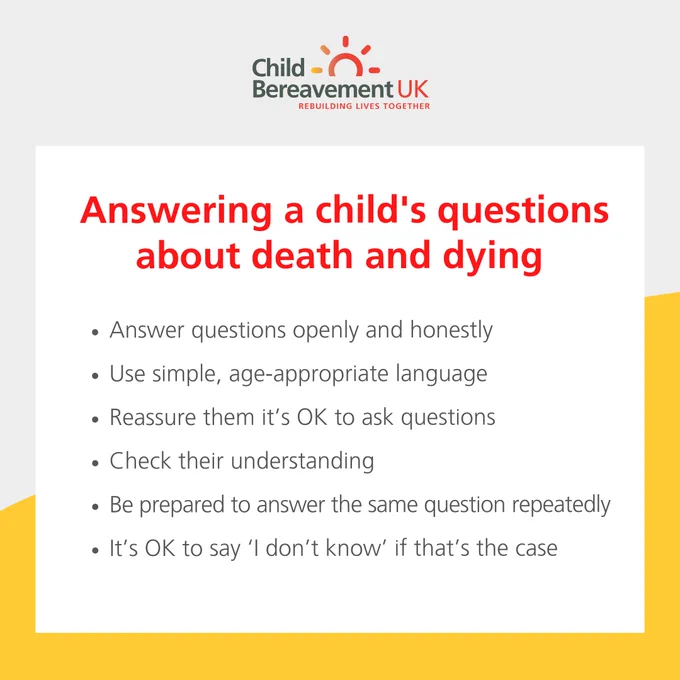 Child Bereavement UK
REBUILDING LIVES TOGETHER

Answering a child's questions about death and dying

• Answer questions openly and honestly
• Use simple, age-appropriate language
• Reassure them it's OK to ask questions
• Check their understanding
• Be prepared to answer the same question repeatedly
• It's OK to say 'I don't know' if that's the case